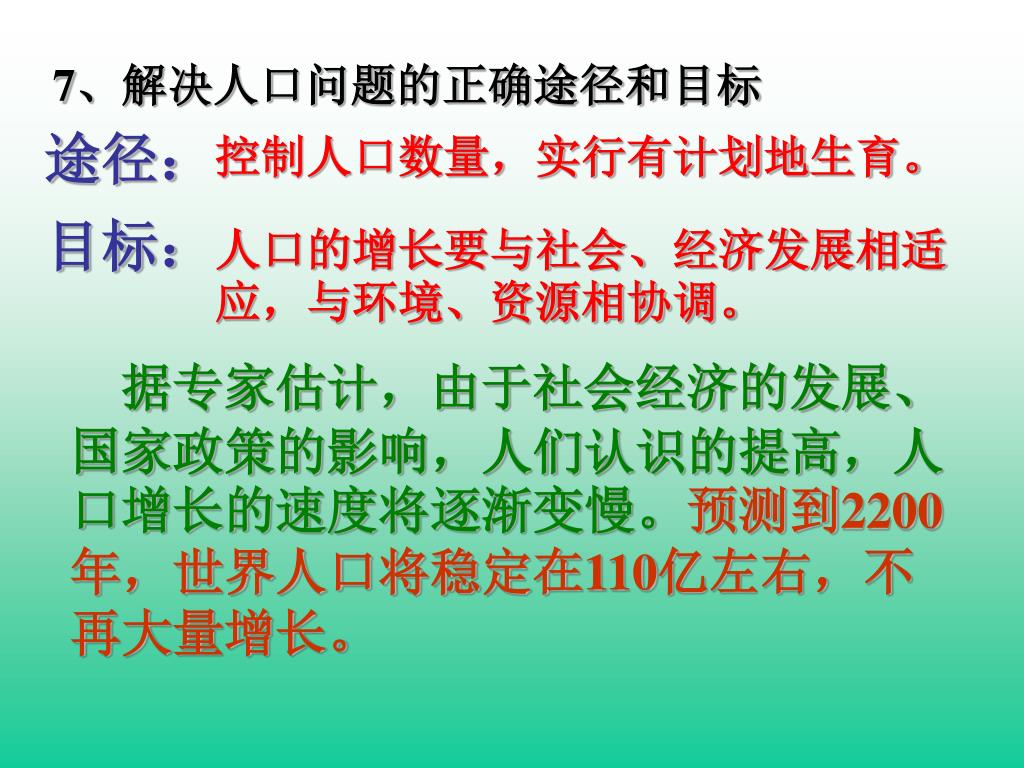 7、解决人口问题的正确途径和目标

途径：控制人口数量，实行有计划地生育。

目标：人口的增长要与社会、经济发展相适应，与环境、资源相协调。

据专家估计，由于社会经济的发展、国家政策的影响，人们认识的提高，人口增长的速度将逐渐变慢。预测到2200年，世界人口将稳定在110亿左右，不再大量增长。